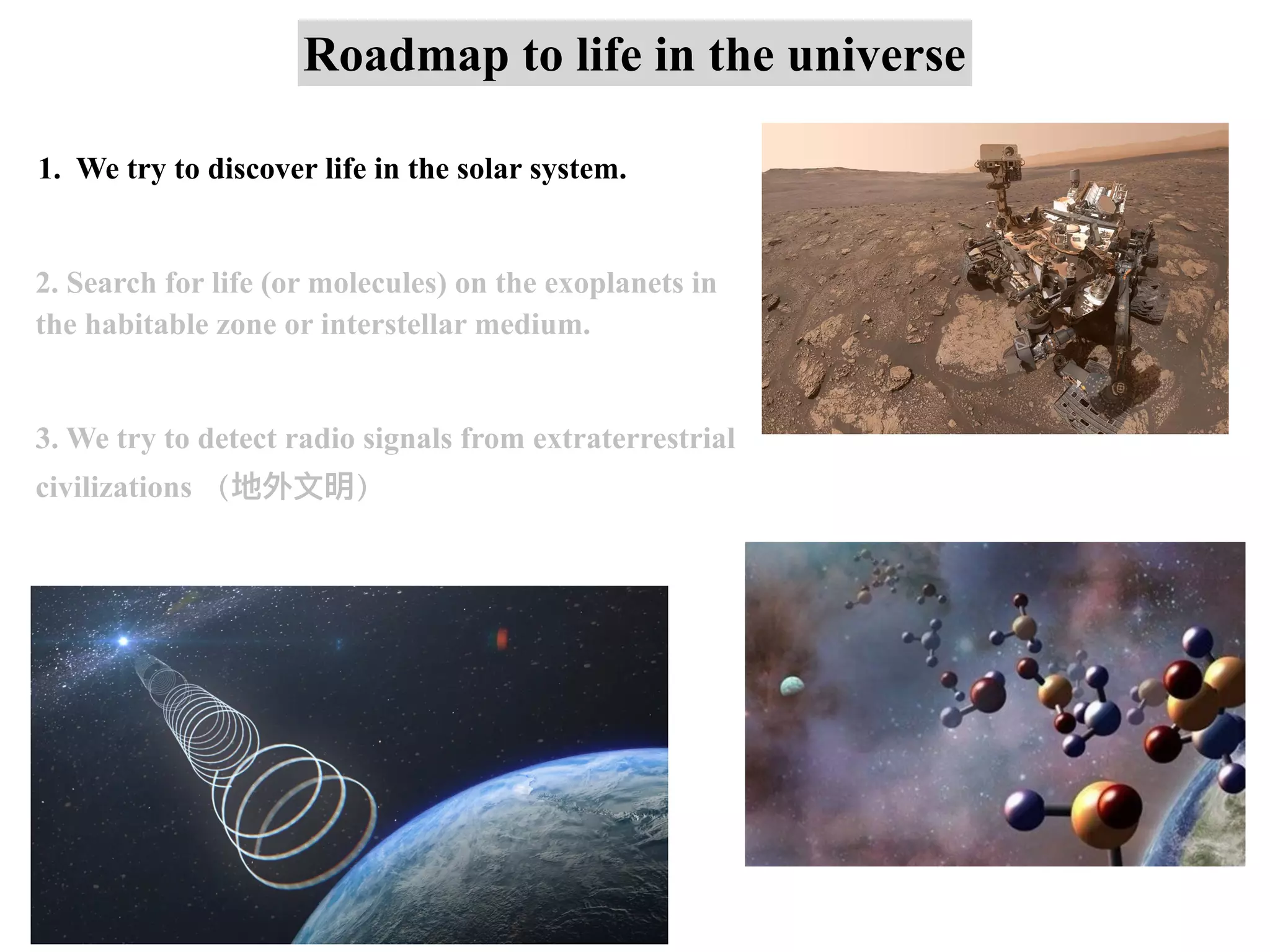 Roadmap to life in the universe

1. We try to discover life in the solar system.

2. Search for life (or molecules) on the exoplanets in the habitable zone or interstellar medium.

3. We try to detect radio signals from extraterrestrial civilizations （地外文明）